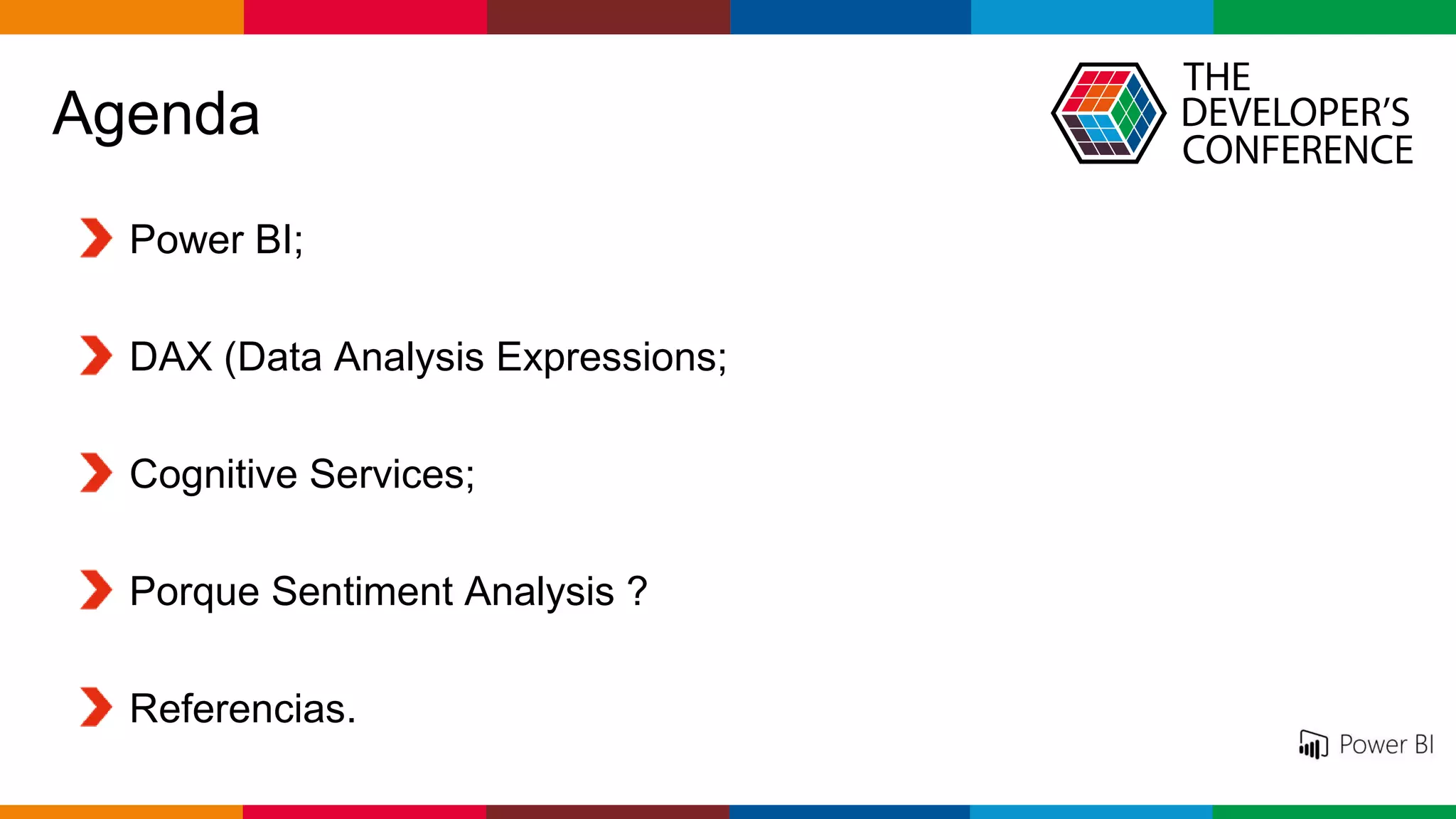 Agenda

THE DEVELOPER'S CONFERENCE

Power BI;

DAX (Data Analysis Expressions;

Cognitive Services;

Porque Sentiment Analysis ?

Referencias.

Power BI